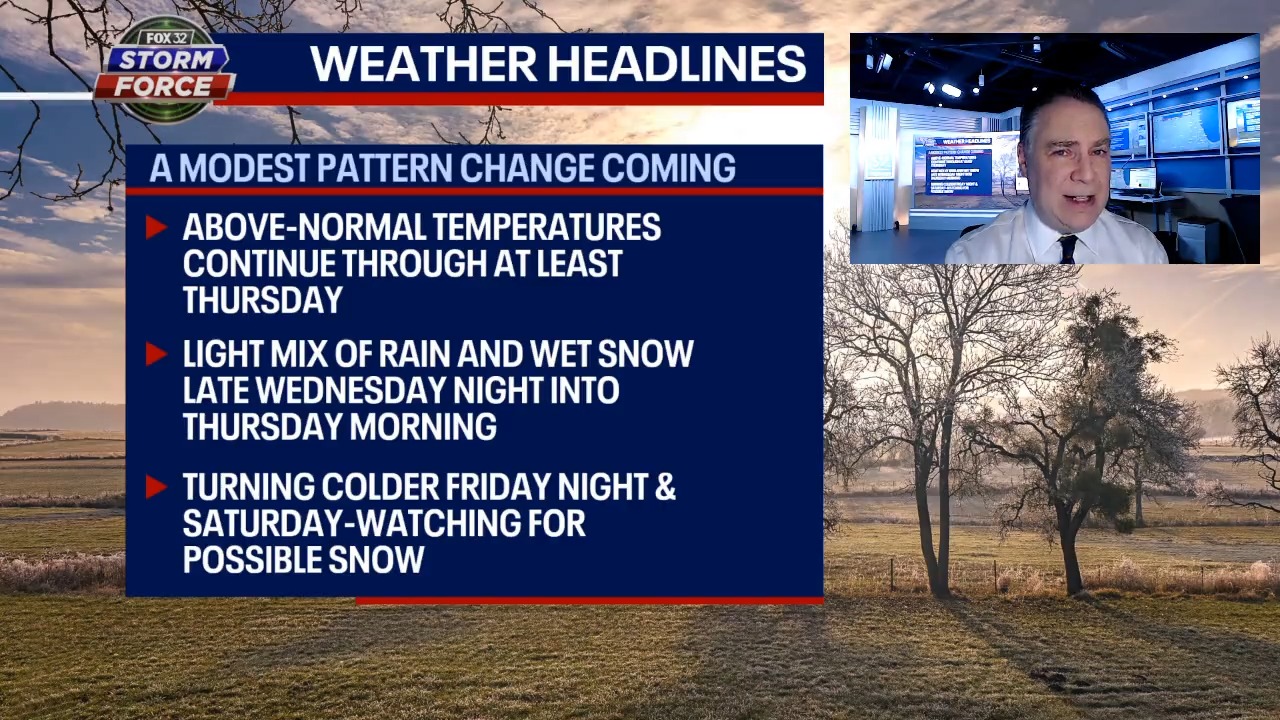 FOX 32 STORM FORCE

WEATHER HEADLINES

A MODEST PATTERN CHANGE COMING

ABOVE-NORMAL TEMPERATURES CONTINUE THROUGH AT LEAST THURSDAY

LIGHT MIX OF RAIN AND WET SNOW LATE WEDNESDAY NIGHT INTO THURSDAY MORNING

TURNING COLDER FRIDAY NIGHT & SATURDAY-WATCHING FOR POSSIBLE SNOW